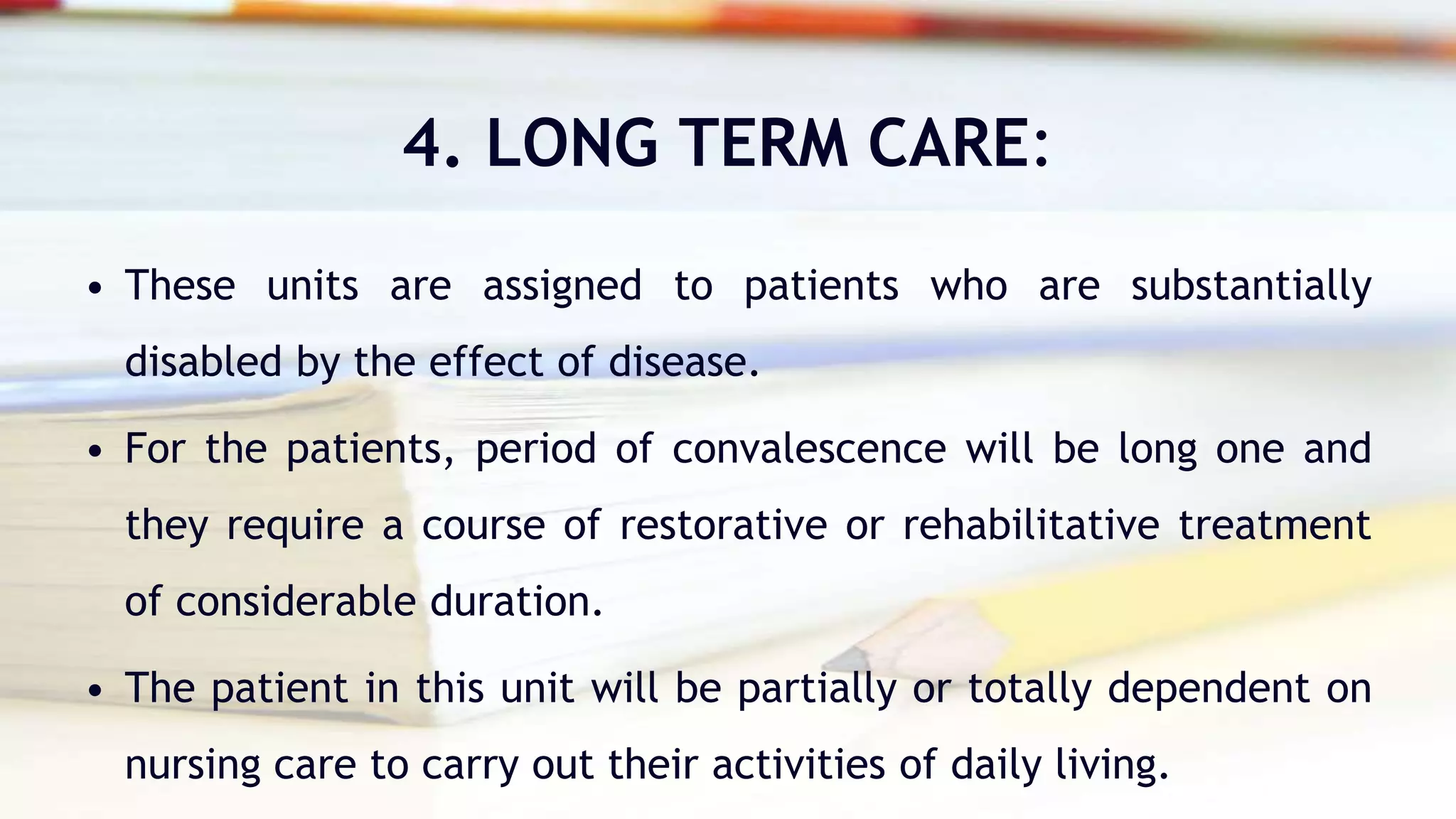 4. LONG TERM CARE:

• These units are assigned to patients who are substantially disabled by the effect of disease.

• For the patients, period of convalescence will be long one and they require a course of restorative or rehabilitative treatment of considerable duration.

• The patient in this unit will be partially or totally dependent on nursing care to carry out their activities of daily living.